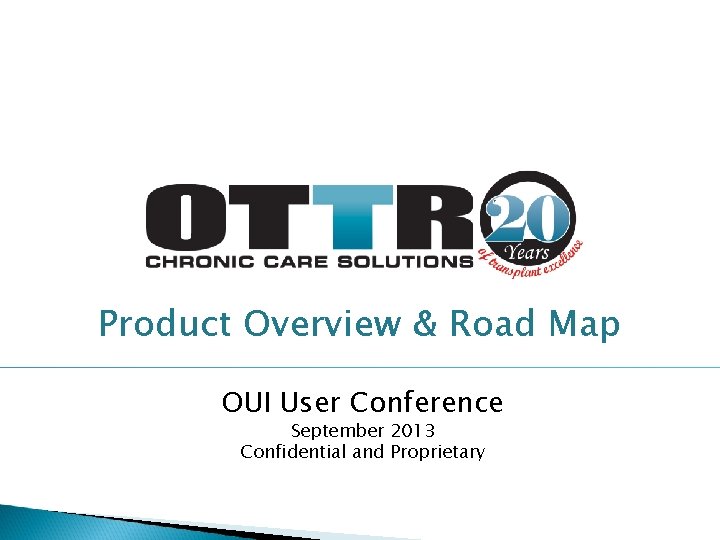 OTTR
CHRONIC CARE SOLUTIONS
20 Years
of transplant excellence

Product Overview & Road Map

OUI User Conference
September 2013
Confidential and Proprietary